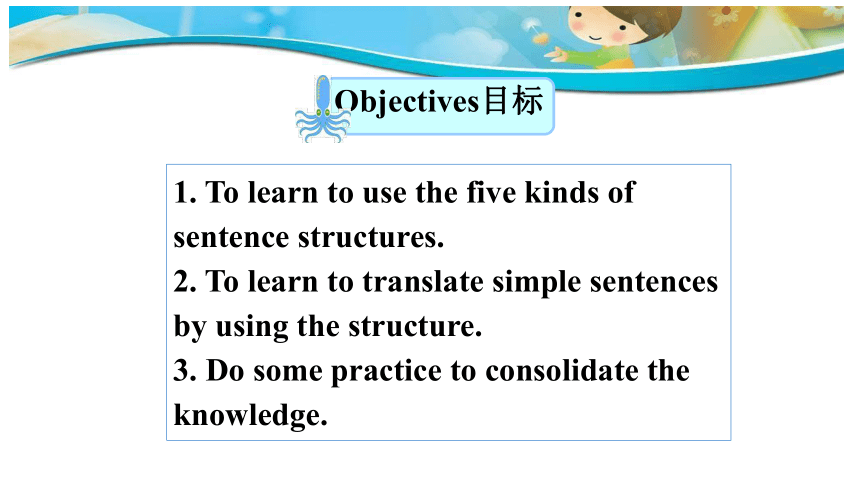 Objectives目标

1. To learn to use the five kinds of sentence structures.
2. To learn to translate simple sentences by using the structure.
3. Do some practice to consolidate the knowledge.